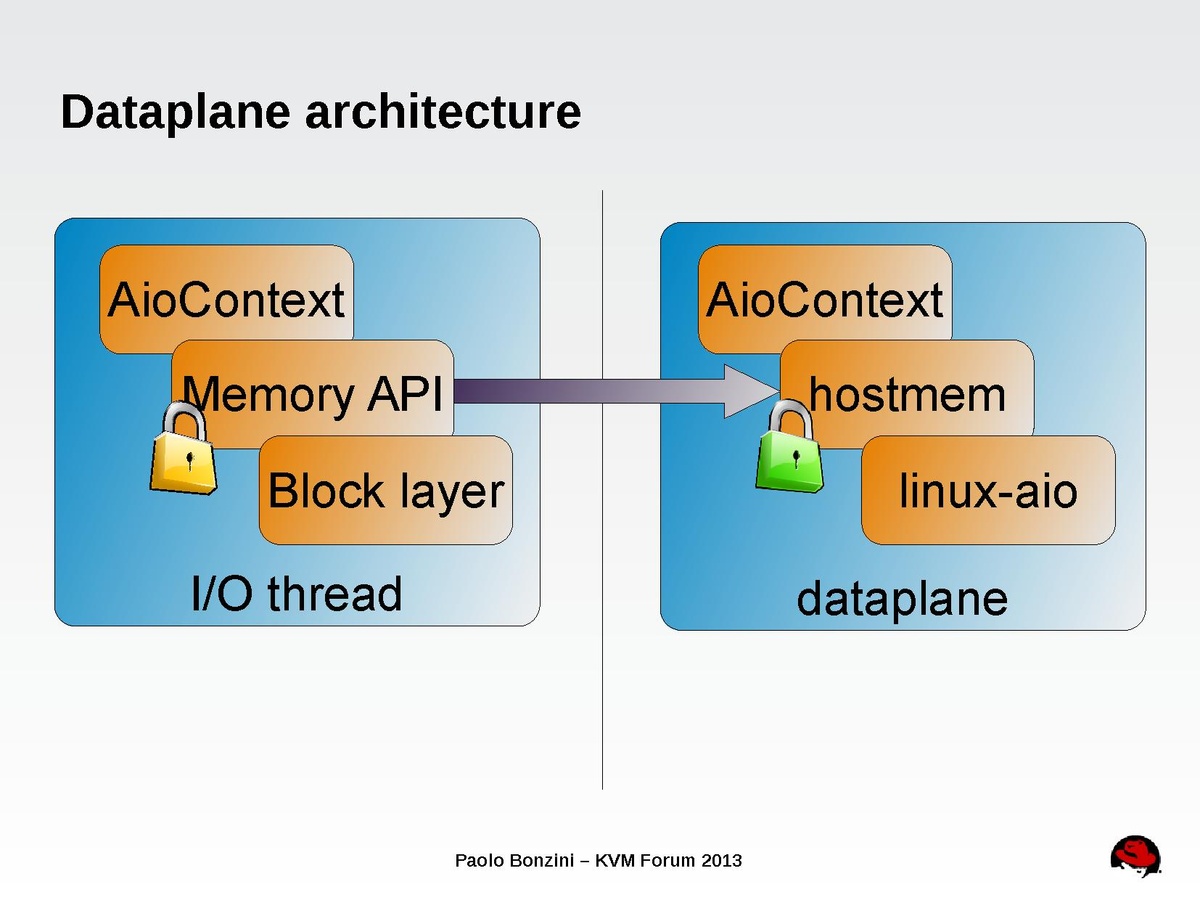 Dataplane architecture

AioContext

Memory API

Block layer

I/O thread

AioContext

hostmem

linux-aio

dataplane

Paolo Bonzini – KVM Forum 2013